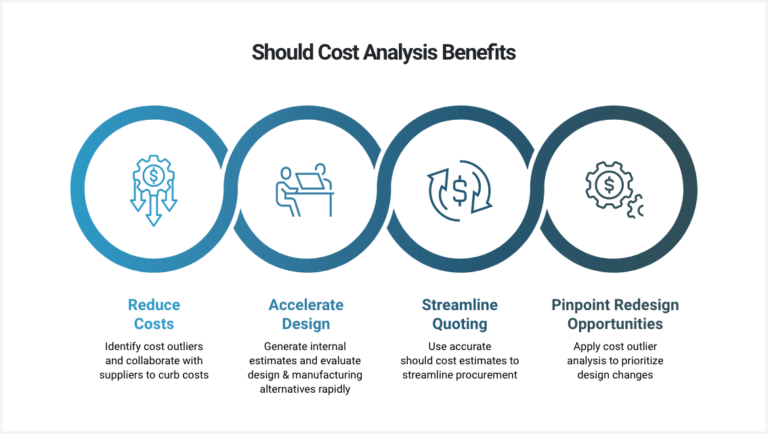 Should Cost Analysis Benefits

Reduce Costs

Identify cost outliers and collaborate with suppliers to curb costs

Accelerate Design

Generate internal estimates and evaluate design & manufacturing alternatives rapidly

Streamline Quoting

Use accurate should cost estimates to streamline procurement

Pinpoint Redesign Opportunities

Apply cost outlier analysis to prioritize design changes